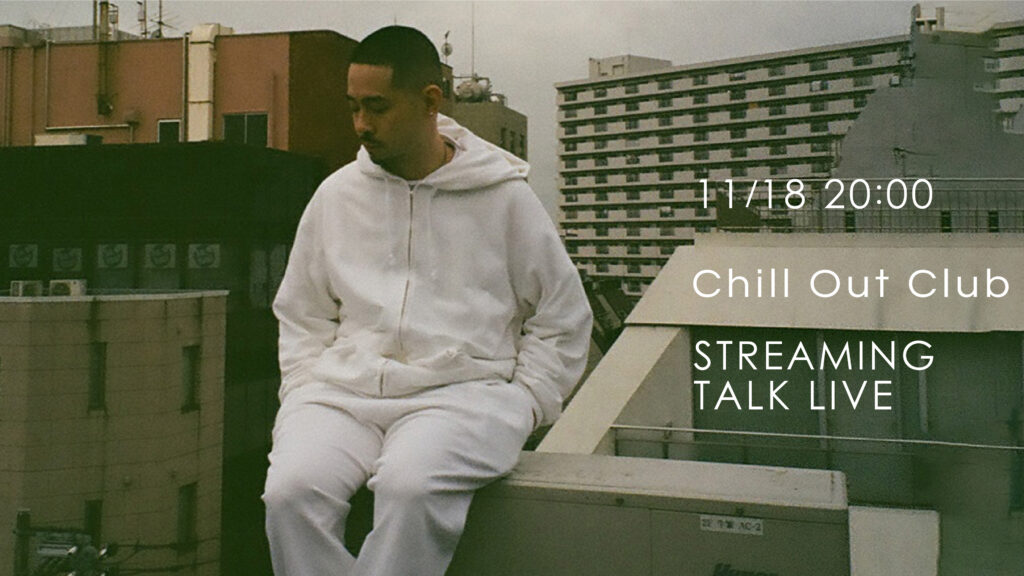 11/18 20:00

Chill Out Club

STREAMING TALK LIVE